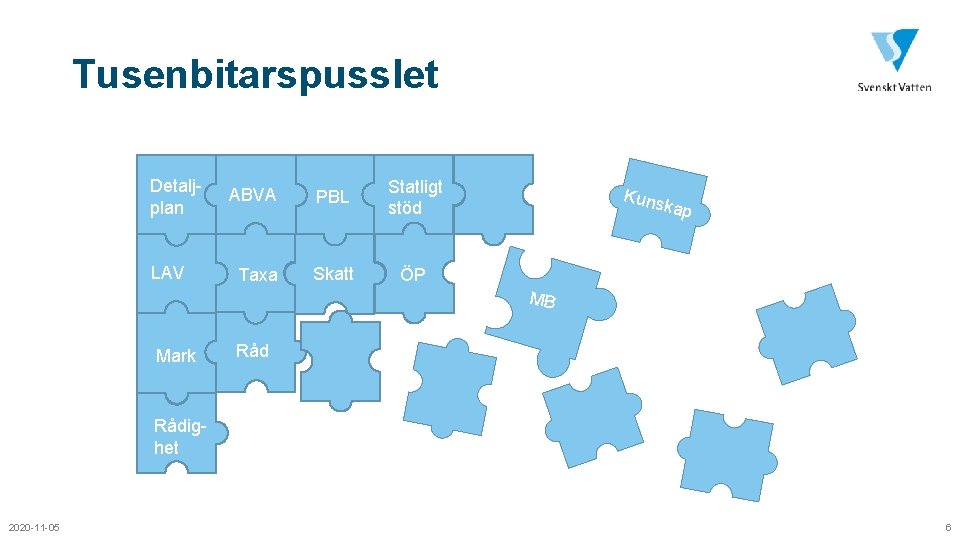 Tusenbitarspusslet

Svenskt Vatten

Detaljplan

ABVA

PBL

Statligt stöd

Kunskap

LAV

Taxa

Skatt

ÖP

MB

Mark

Råd

Rådighet

2020-11-05

6